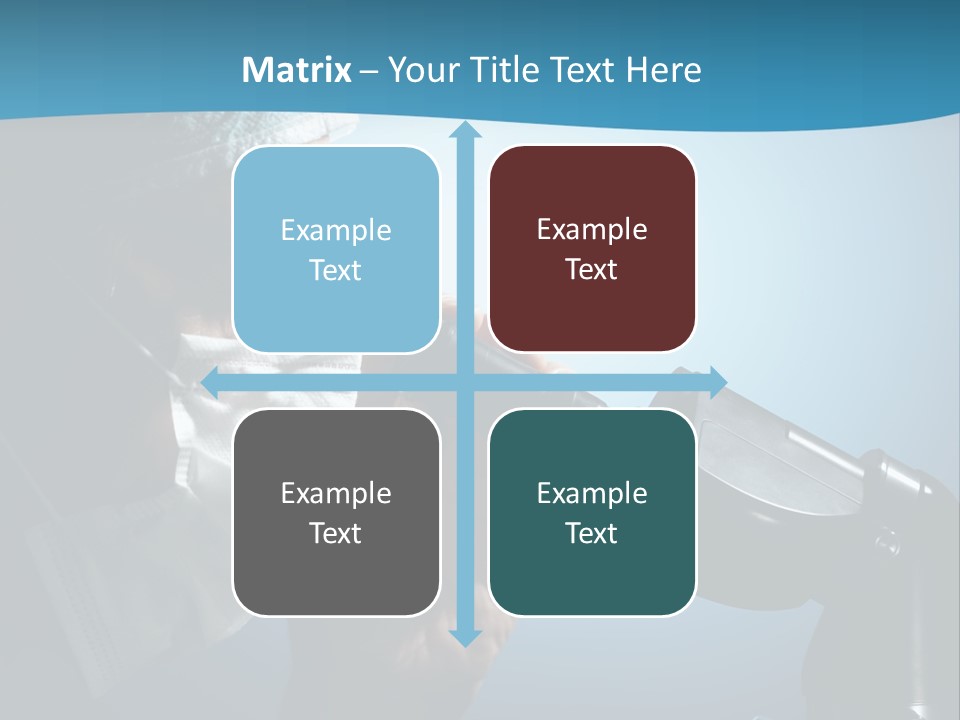 Matrix – Your Title Text Here

Example Text

Example Text

Example Text

Example Text